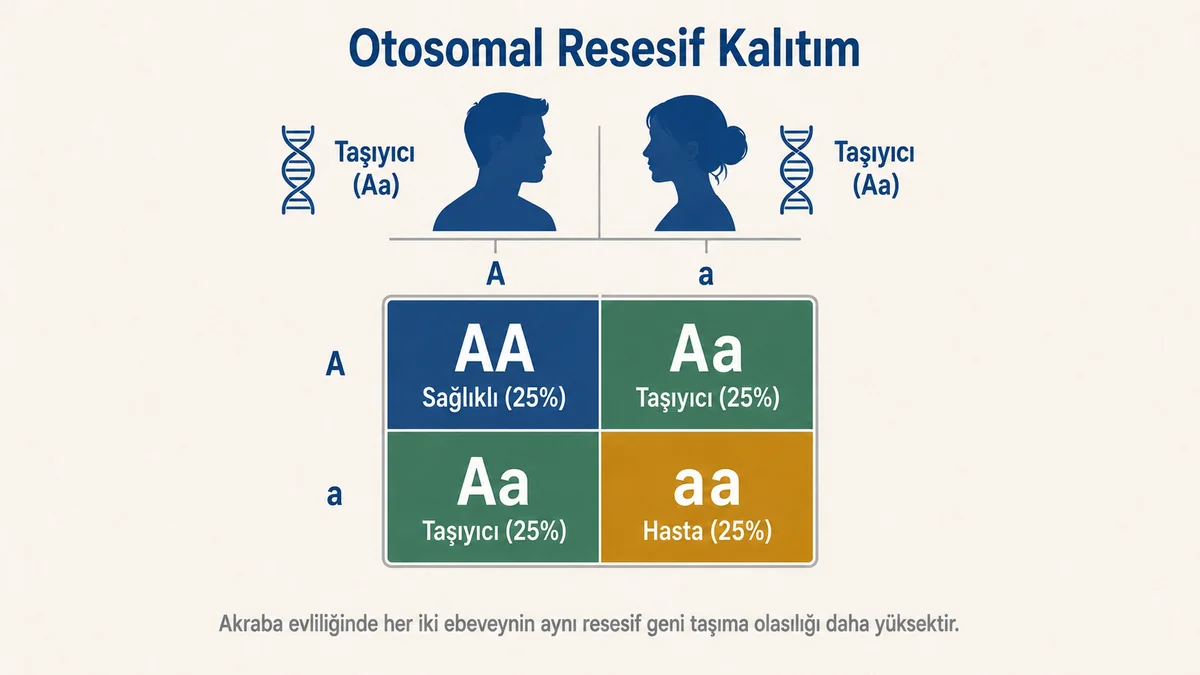 Otosomal Resesif Kalıtım

Taşıyıcı (Aa)

Taşıyıcı (Aa)

| | A | a |
|---|---|---|
| A | AA Sağlıklı (25%) | Aa Taşıyıcı (25%) |
| a | Aa Taşıyıcı (25%) | aa Hasta (25%) |

Akraba evliliğinde her iki ebeveynin aynı resesif geni taşıma olasılığı daha yüksektir.